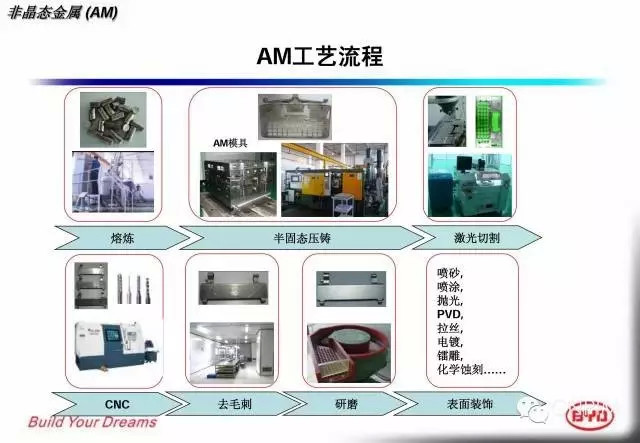 非晶态金属 (AM)

AM工艺流程

AM模具

熔炼

半固态压铸

激光切割

喷砂,
喷涂,
抛光,
PVD,
拉丝,
电镀,
镭雕,
化学蚀刻……

CNC

去毛刺

研磨

表面装饰

Build Your Dreams

BYD